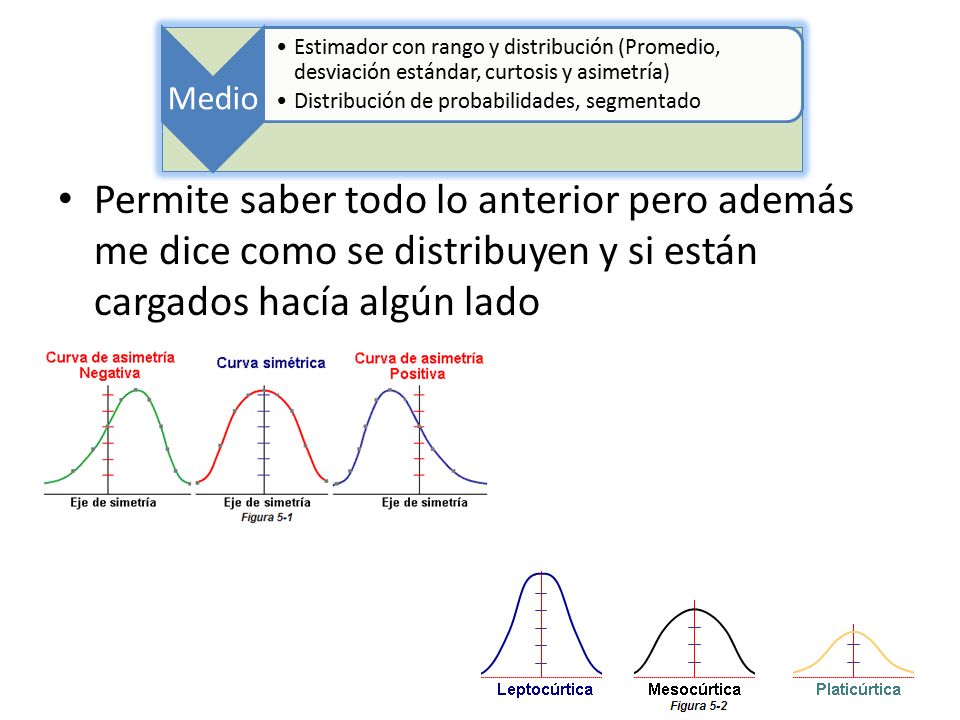 Medio

• Estimador con rango y distribución (Promedio, desviación estándar, curtosis y asimetría)
• Distribución de probabilidades, segmentado

• Permite saber todo lo anterior pero además me dice como se distribuyen y si están cargados hacía algún lado

Curva de asimetría Negativa

Curva simétrica

Curva de asimetría Positiva

Eje de simetría

Eje de simetría

Eje de simetría

Figura 5-1

Leptocúrtica

Mesocúrtica

Platicúrtica

Figura 5-2